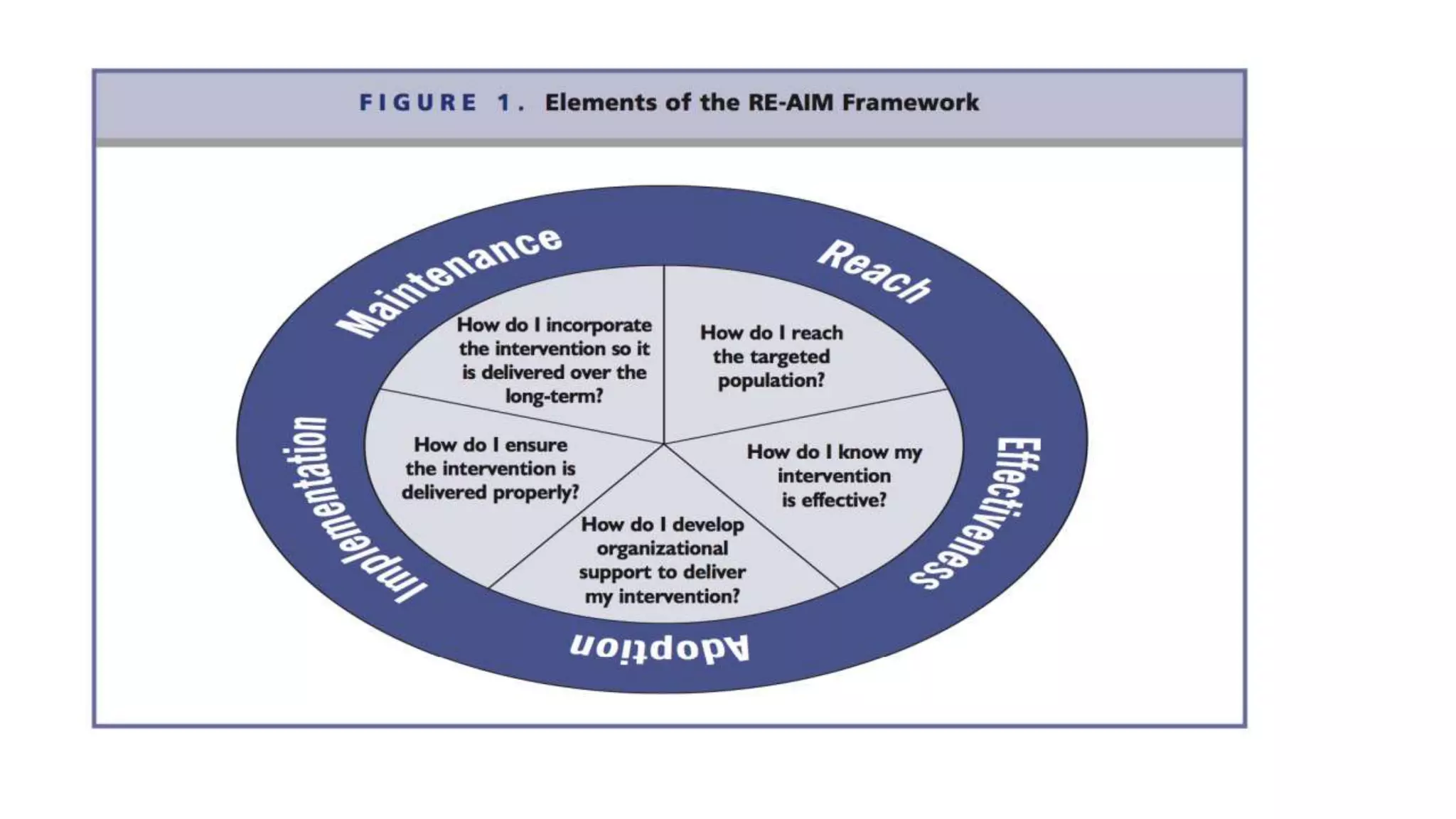 FIGURE 1. Elements of the RE-AIM Framework

Reach

How do I reach the targeted population?

Effectiveness

How do I know my intervention is effective?

Adoption

How do I develop organizational support to deliver my intervention?

Implementation

How do I ensure the intervention is delivered properly?

Maintenance

How do I incorporate the intervention so it is delivered over the long-term?